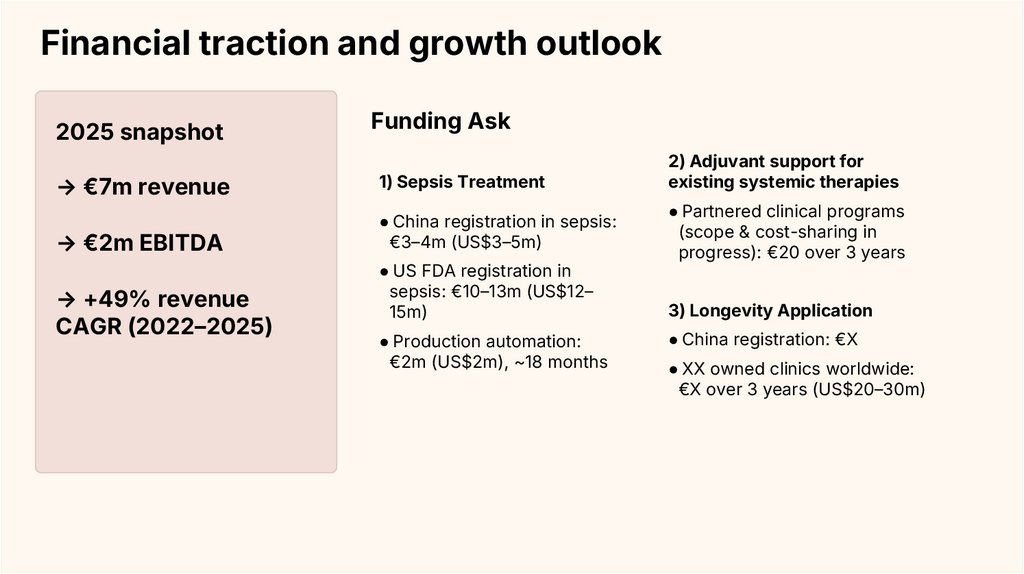 Financial traction and growth outlook

2025 snapshot

→ €7m revenue

→ €2m EBITDA

→ +49% revenue CAGR (2022–2025)

Funding Ask

1) Sepsis Treatment

● China registration in sepsis: €3–4m (US$3–5m)

● US FDA registration in sepsis: €10–13m (US$12–15m)

● Production automation: €2m (US$2m), ~18 months

2) Adjuvant support for existing systemic therapies

● Partnered clinical programs (scope & cost-sharing in progress): €20 over 3 years

3) Longevity Application

● China registration: €X

● XX owned clinics worldwide: €X over 3 years (US$20–30m)